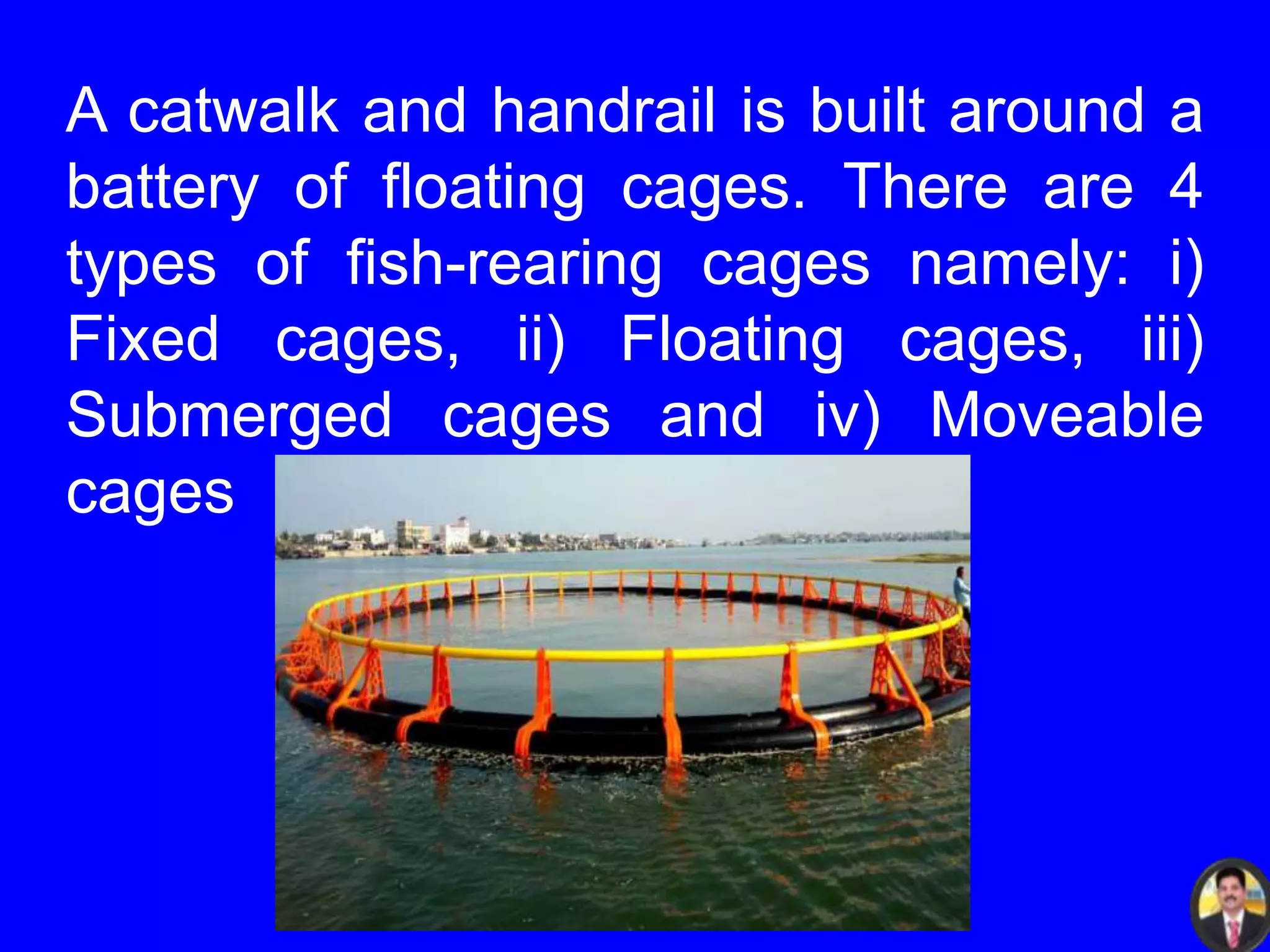 A catwalk and handrail is built around a battery of floating cages. There are 4 types of fish-rearing cages namely: i) Fixed cages, ii) Floating cages, iii) Submerged cages and iv) Moveable cages